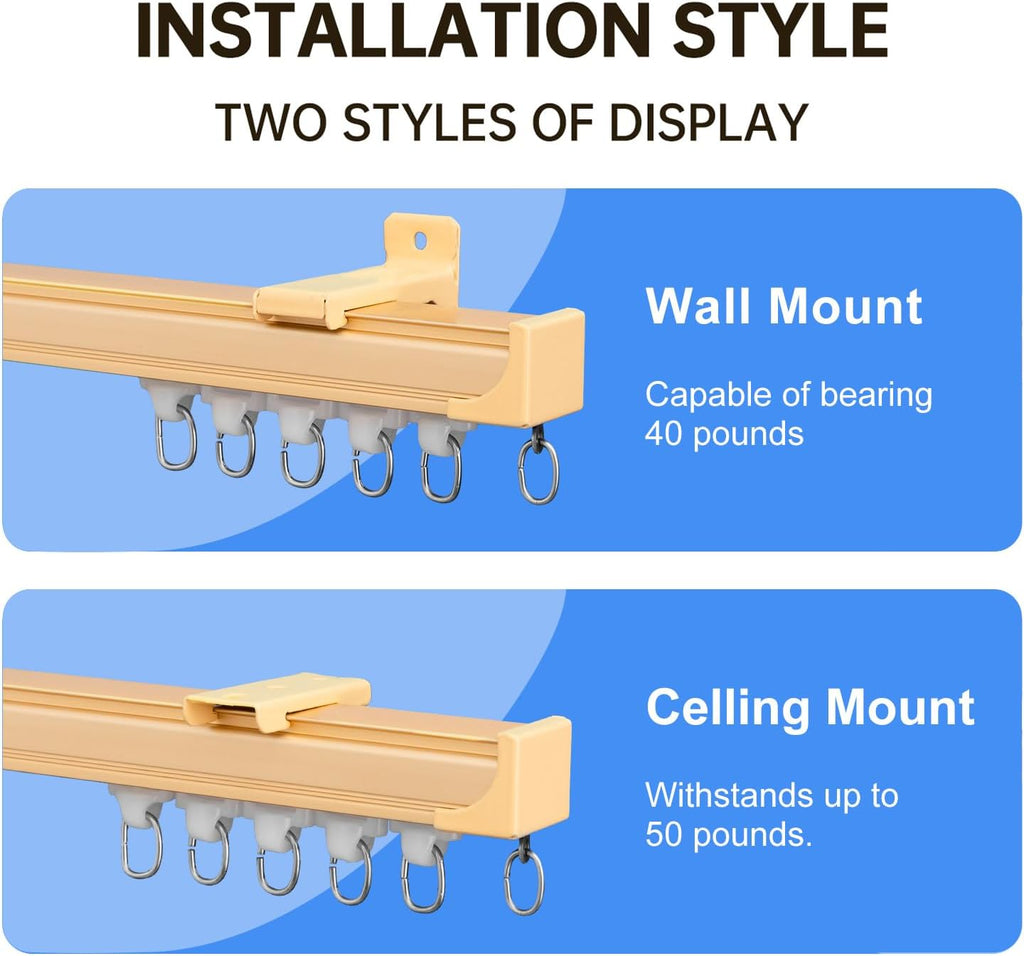 INSTALLATION STYLE

TWO STYLES OF DISPLAY

Wall Mount

Capable of bearing 40 pounds

Celling Mount

Withstands up to 50 pounds.